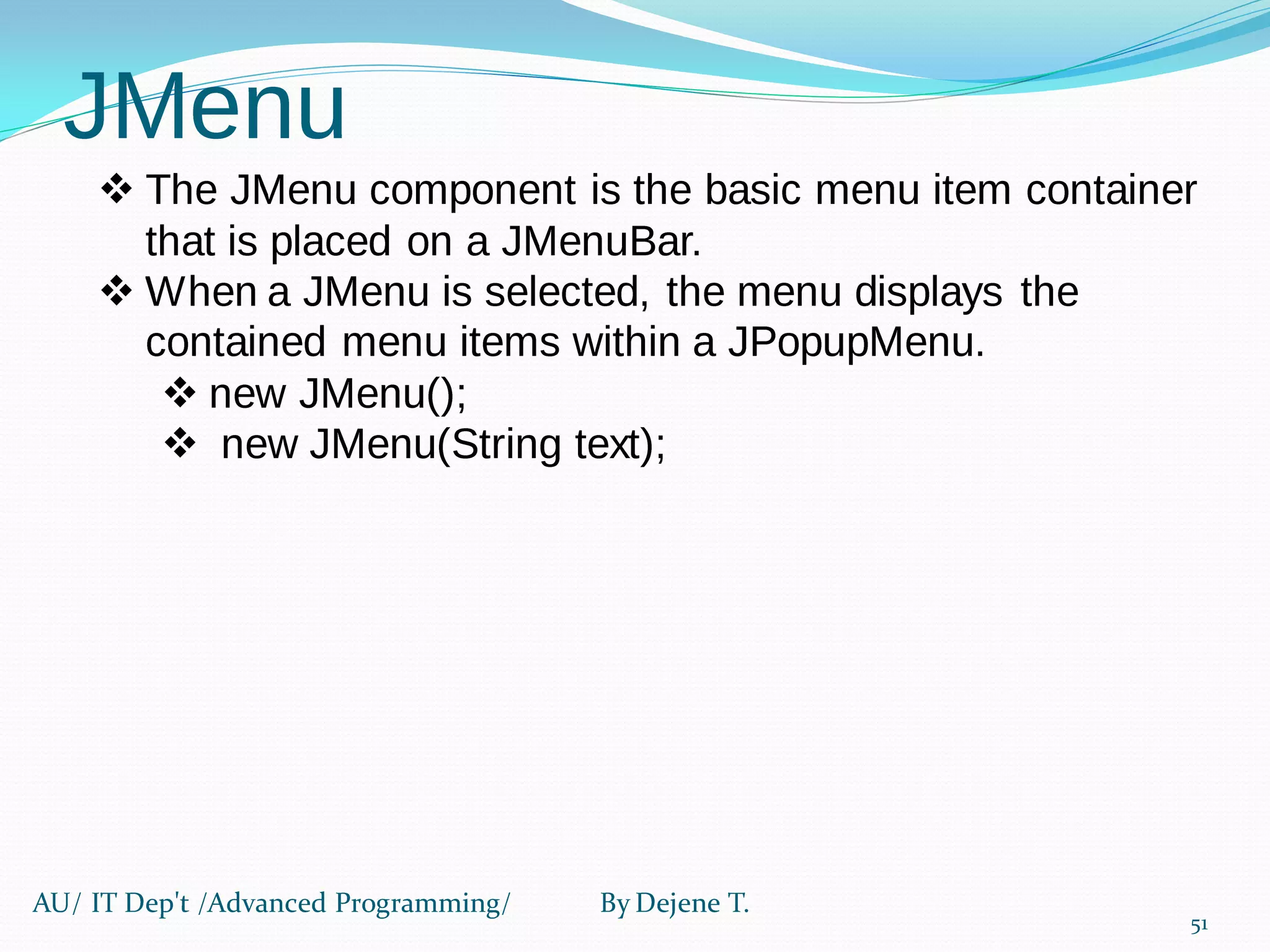 JMenu

❖ The JMenu component is the basic menu item container that is placed on a JMenuBar.

❖ When a JMenu is selected, the menu displays the contained menu items within a JPopupMenu.

❖ new JMenu();

❖ new JMenu(String text);

AU/ IT Dep't /Advanced Programming/ By Dejene T.

51